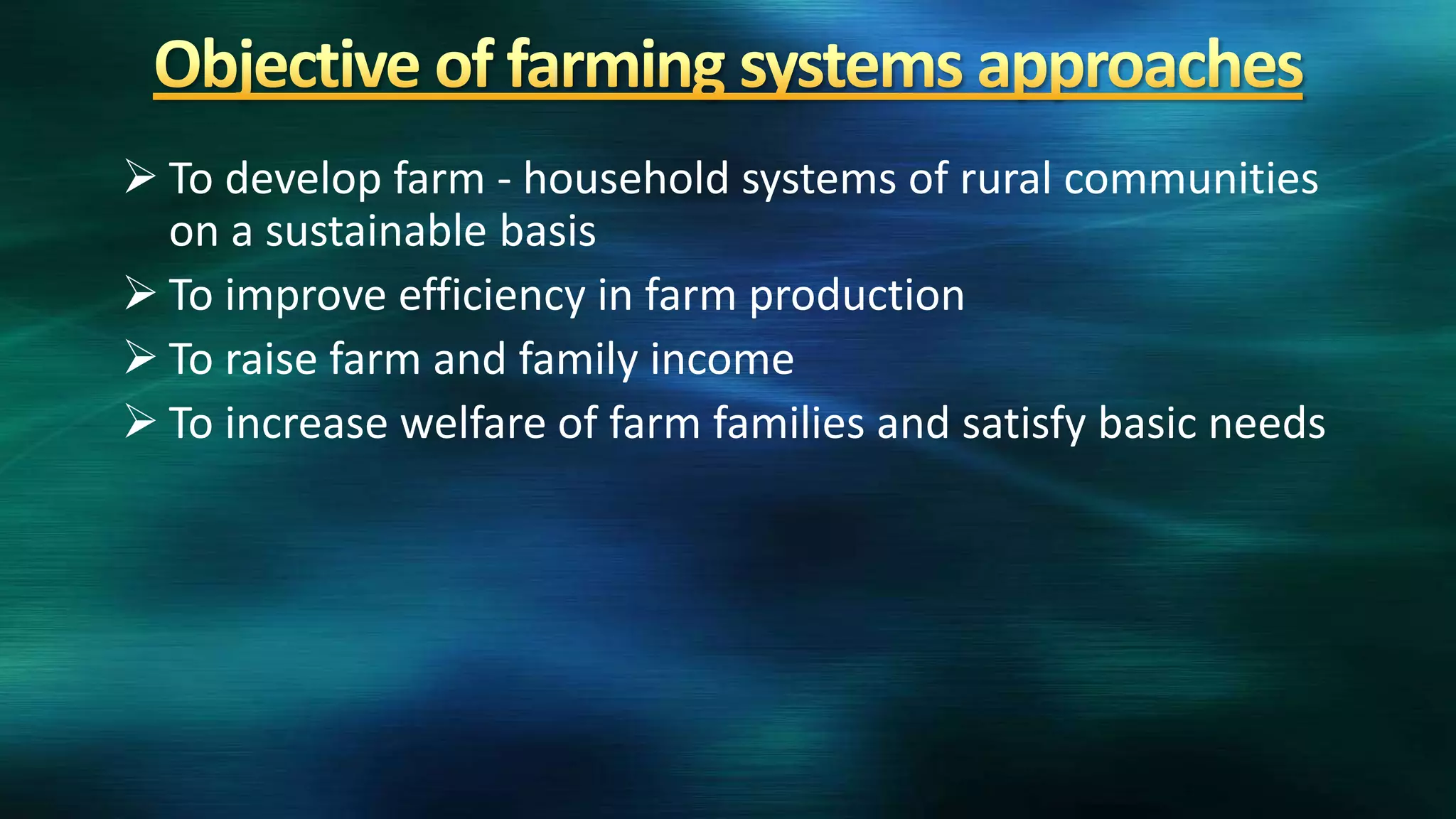 Objective of farming systems approaches

➢ To develop farm - household systems of rural communities on a sustainable basis

➢ To improve efficiency in farm production

➢ To raise farm and family income

➢ To increase welfare of farm families and satisfy basic needs